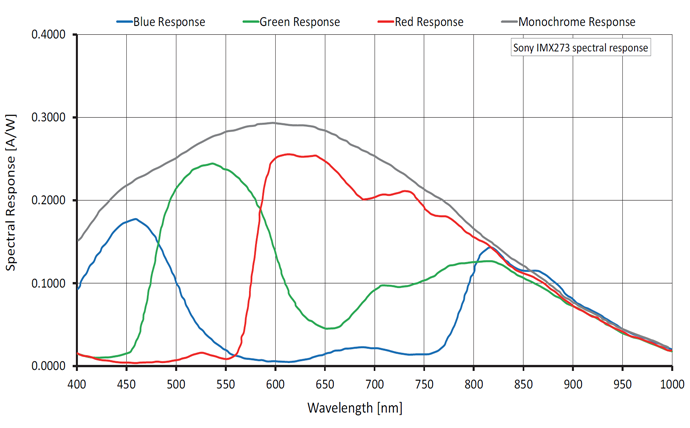 Blue Response
Green Response
Red Response
Monochrome Response

Sony IMX273 spectral response

Spectral Response [A/W]

0.4000
0.3000
0.2000
0.1000
0.0000

400 450 500 550 600 650 700 750 800 850 900 950 1000

Wavelength [nm]